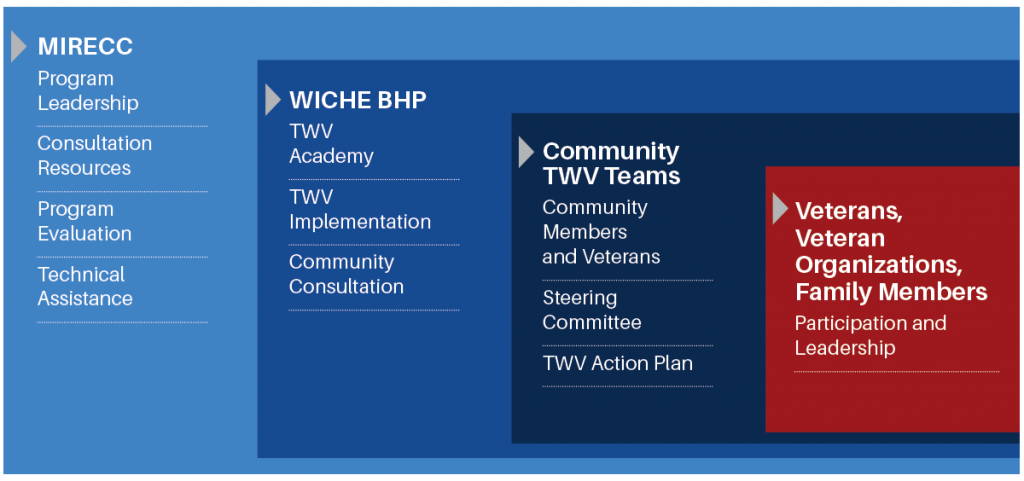 MIRECC

Program Leadership

Consultation Resources

Program Evaluation

Technical Assistance

WICHE BHP

TWV Academy

TWV Implementation

Community Consultation

Community TWV Teams

Community Members and Veterans

Steering Committee

TWV Action Plan

Veterans, Veteran Organizations, Family Members

Participation and Leadership